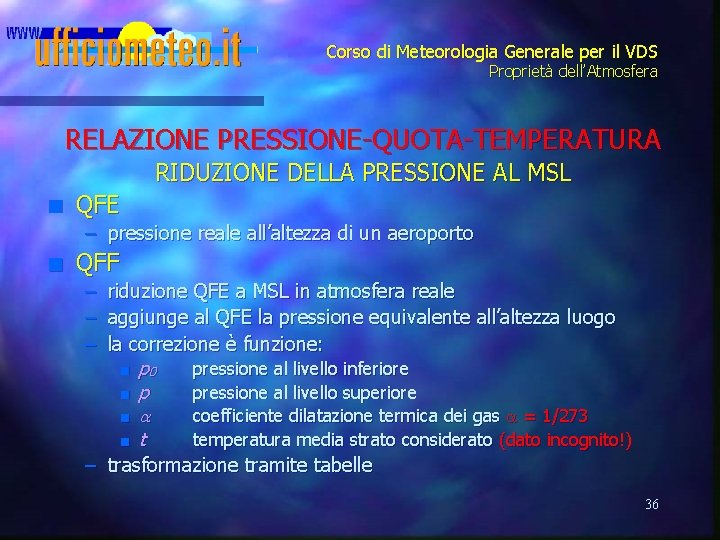 www.ufficiometeo.it

Corso di Meteorologia Generale per il VDS
Proprietà dell'Atmosfera

RELAZIONE PRESSIONE-QUOTA-TEMPERATURA
RIDUZIONE DELLA PRESSIONE AL MSL

QFE
– pressione reale all'altezza di un aeroporto

QFF
– riduzione QFE a MSL in atmosfera reale
– aggiunge al QFE la pressione equivalente all'altezza luogo
– la correzione è funzione:
$p_0$ pressione al livello inferiore
$p$ pressione al livello superiore
$\alpha$ coefficiente dilatazione termica dei gas $\alpha = 1/273$
$t$ temperatura media strato considerato (dato incognito!)
– trasformazione tramite tabelle

36